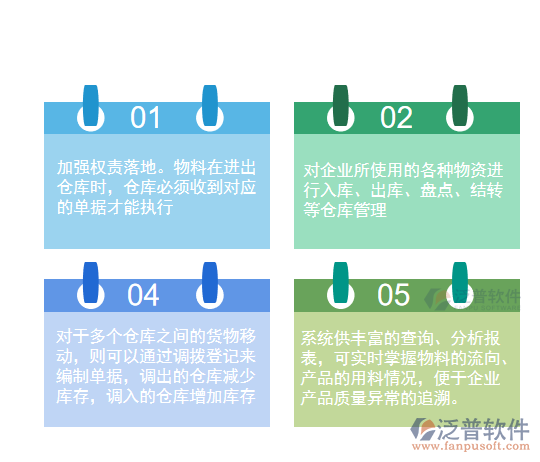 01

加强权责落地。物料在进出仓库时，仓库必须收到对应的单据才能执行

02

对企业所使用的各种物资进行入库、出库、盘点、结转等仓库管理

04

对于多个仓库之间的货物移动，则可以通过调拨登记来编制单据，调出的仓库减少库存，调入的仓库增加库存

05

泛普软件
FANPU SOFTWARE

系统供丰富的查询、分析报表，可实时掌握物料的流向、产品的用料情况，便于企业产品质量异常的追溯。

泛普软件
www.fanpusoft.com